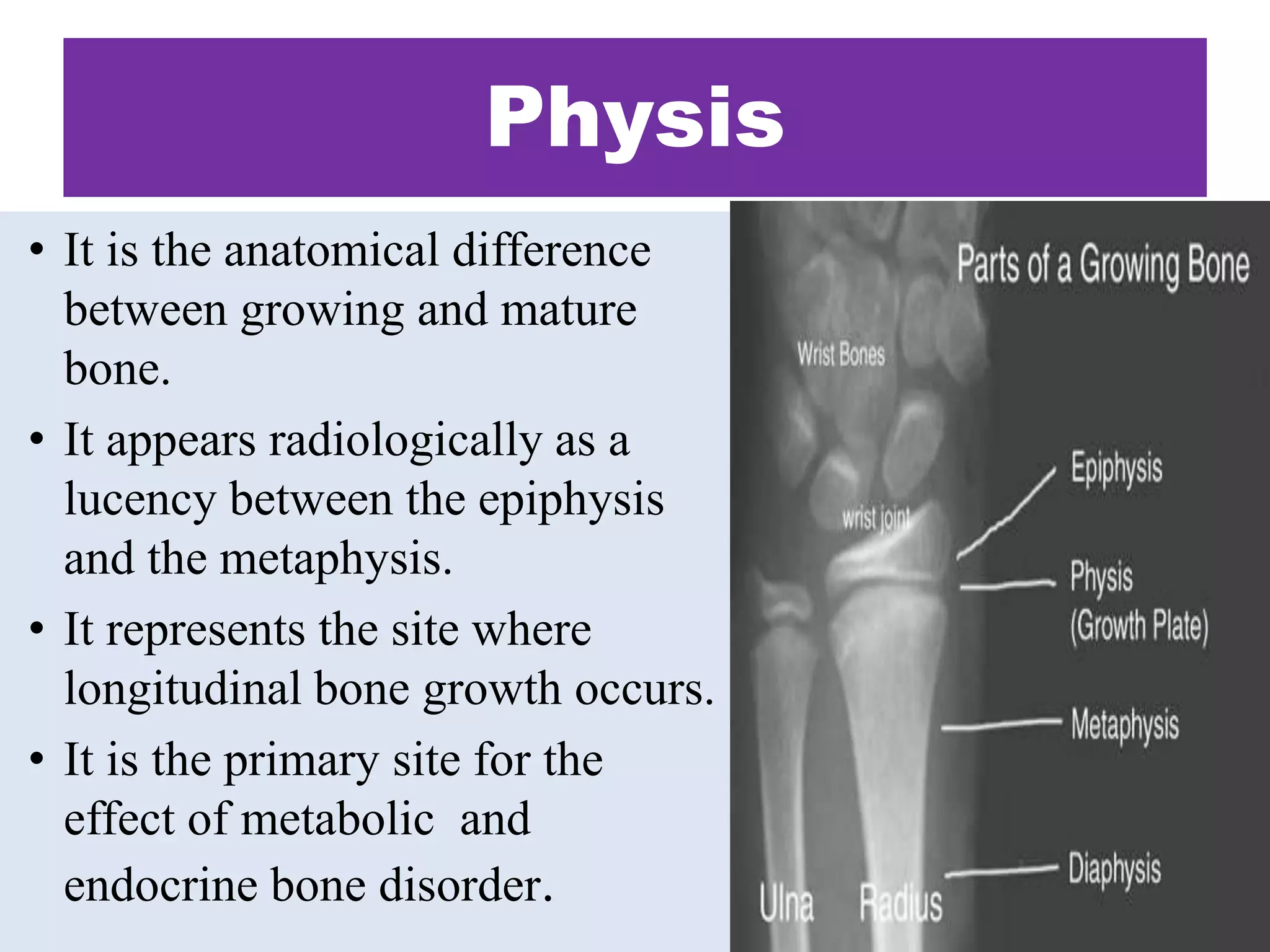 Physis

• It is the anatomical difference between growing and mature bone.
• It appears radiologically as a lucency between the epiphysis and the metaphysis.
• It represents the site where longitudinal bone growth occurs.
• It is the primary site for the effect of metabolic and endocrine bone disorder.

Parts of a Growing Bone
Wrist Bones
wrist joint
Epiphysis
Physis (Growth Plate)
Metaphysis
Diaphysis
Ulna
Radius